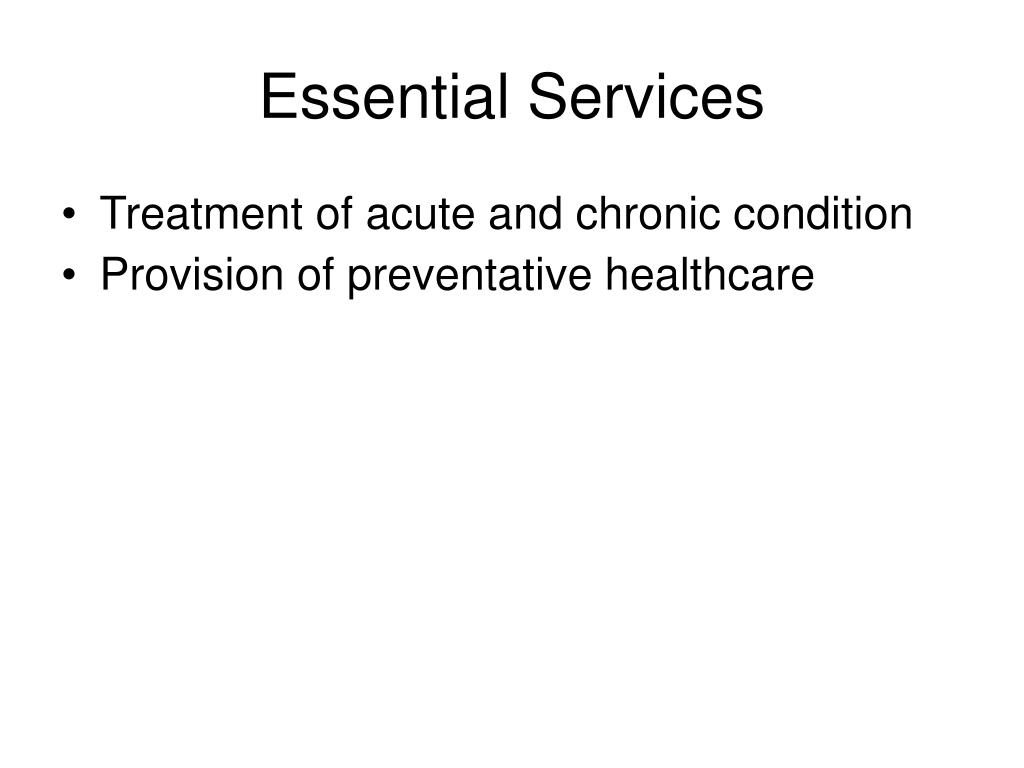 Essential Services

• Treatment of acute and chronic condition
• Provision of preventative healthcare